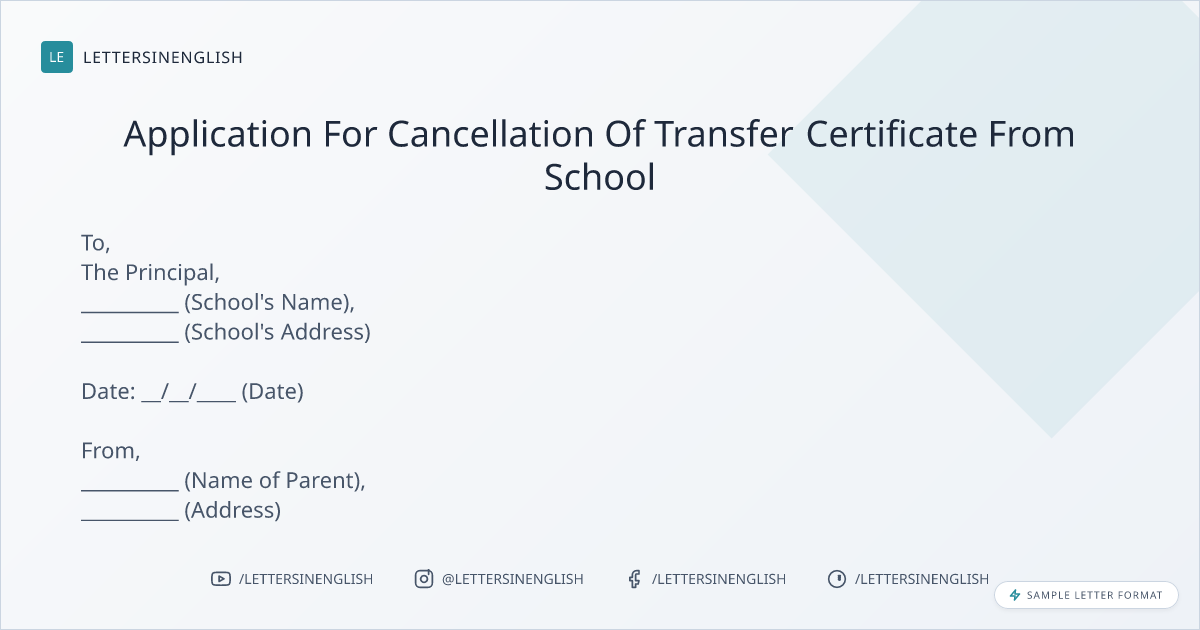 LE LETTERSINENGLISH

Application For Cancellation Of Transfer Certificate From School

To,
The Principal,
__________ (School's Name),
__________ (School's Address)

Date: __/__/____ (Date)

From,
__________ (Name of Parent),
__________ (Address)

/LETTERSINENGLISH @LETTERSINENGLISH /LETTERSINENGLISH /LETTERSINENGLISH

SAMPLE LETTER FORMAT